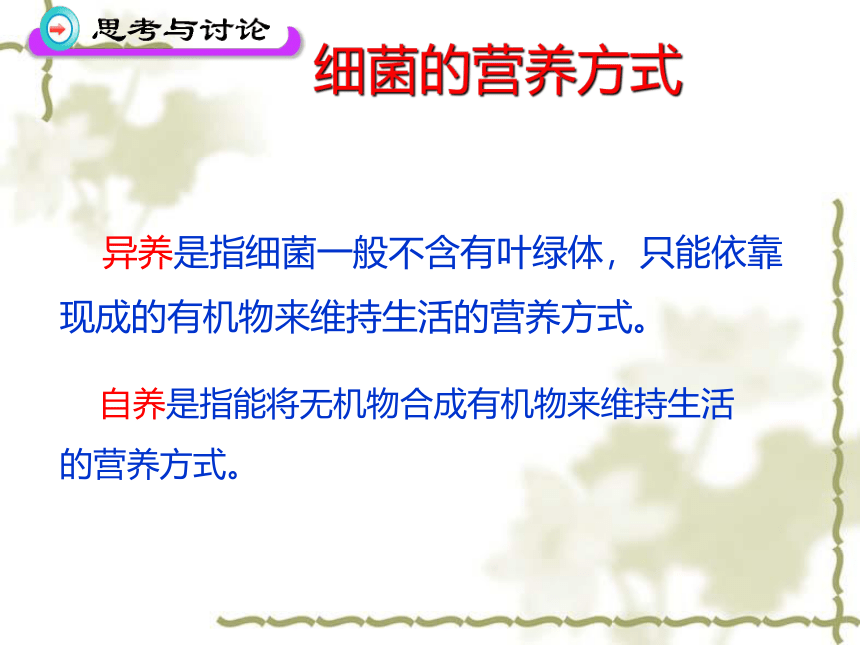 思考与讨论

细菌的营养方式

异养是指细菌一般不含有叶绿体，只能依靠现成的有机物来维持生活的营养方式。

自养是指能将无机物合成有机物来维持生活的营养方式。